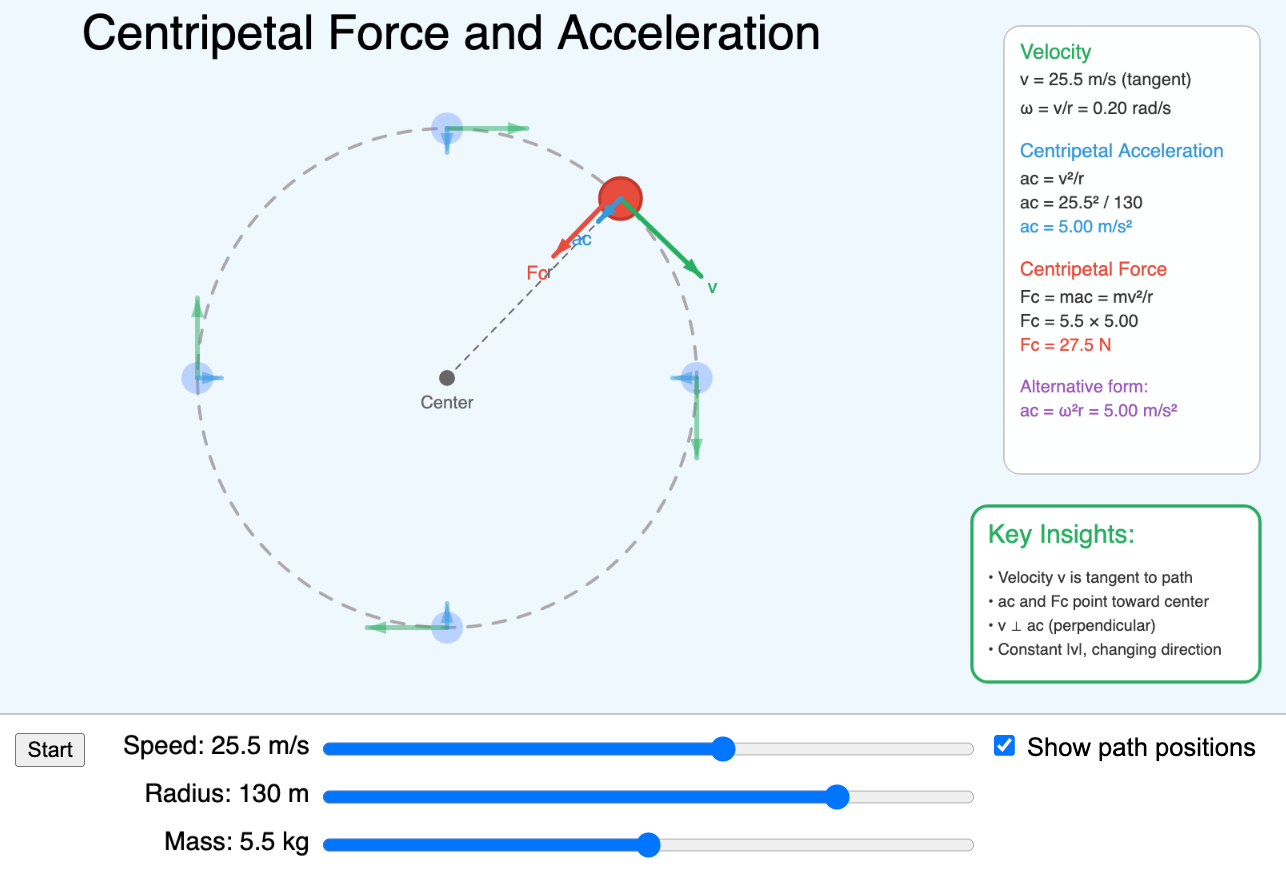 Centripetal Force and Acceleration

ac

Fc

v

Center

Velocity
v = 25.5 m/s (tangent)
ω = v/r = 0.20 rad/s

Centripetal Acceleration
ac = v²/r
ac = 25.5² / 130
ac = 5.00 m/s²

Centripetal Force
Fc = mac = mv²/r
Fc = 5.5 × 5.00
Fc = 27.5 N

Alternative form:
ac = ω²r = 5.00 m/s²

Key Insights:
• Velocity v is tangent to path
• ac and Fc point toward center
• v ⊥ ac (perpendicular)
• Constant |v|, changing direction

Start

Speed: 25.5 m/s

Radius: 130 m

Mass: 5.5 kg

Show path positions